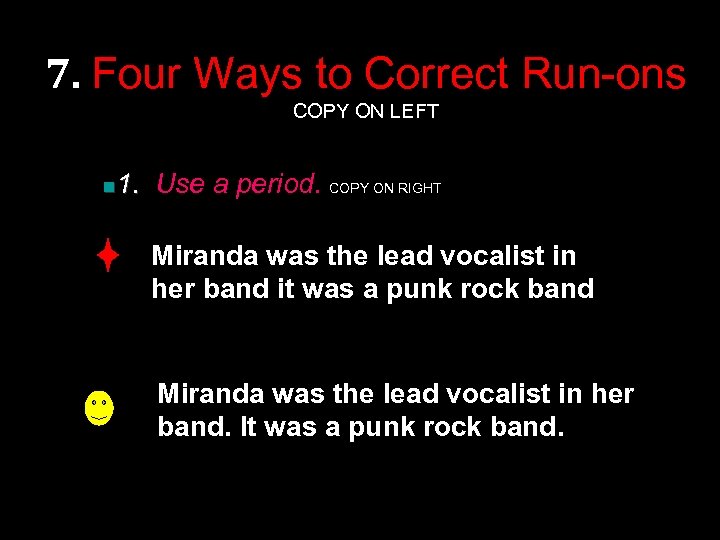 7. Four Ways to Correct Run-ons
COPY ON LEFT

1. Use a period. COPY ON RIGHT

Miranda was the lead vocalist in her band it was a punk rock band

Miranda was the lead vocalist in her band. It was a punk rock band.